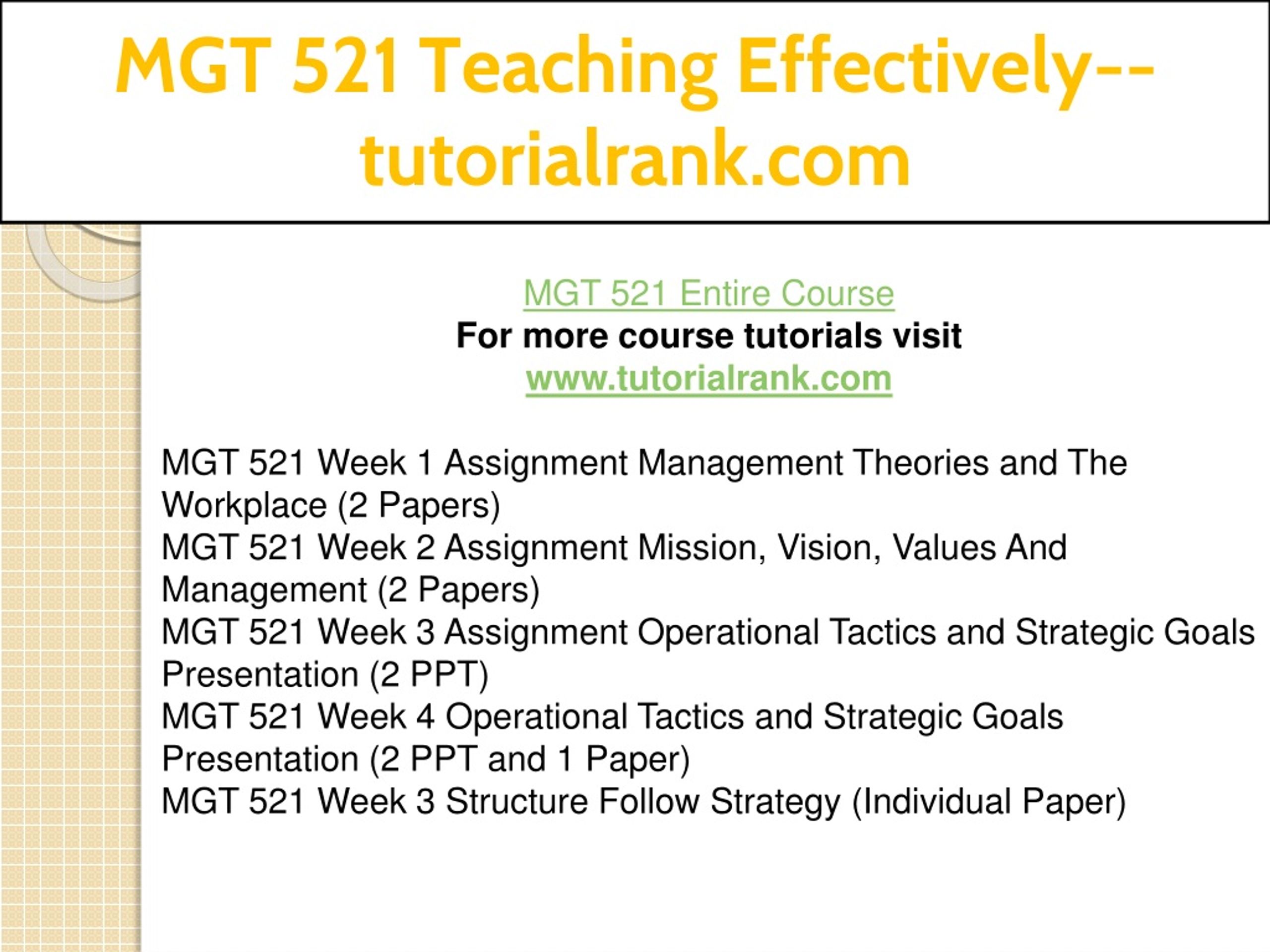 MGT 521 Teaching Effectively--tutorialrank.com

MGT 521 Entire Course
For more course tutorials visit
www.tutorialrank.com

MGT 521 Week 1 Assignment Management Theories and The Workplace (2 Papers)
MGT 521 Week 2 Assignment Mission, Vision, Values And Management (2 Papers)
MGT 521 Week 3 Assignment Operational Tactics and Strategic Goals Presentation (2 PPT)
MGT 521 Week 4 Operational Tactics and Strategic Goals Presentation (2 PPT and 1 Paper)
MGT 521 Week 3 Structure Follow Strategy (Individual Paper)